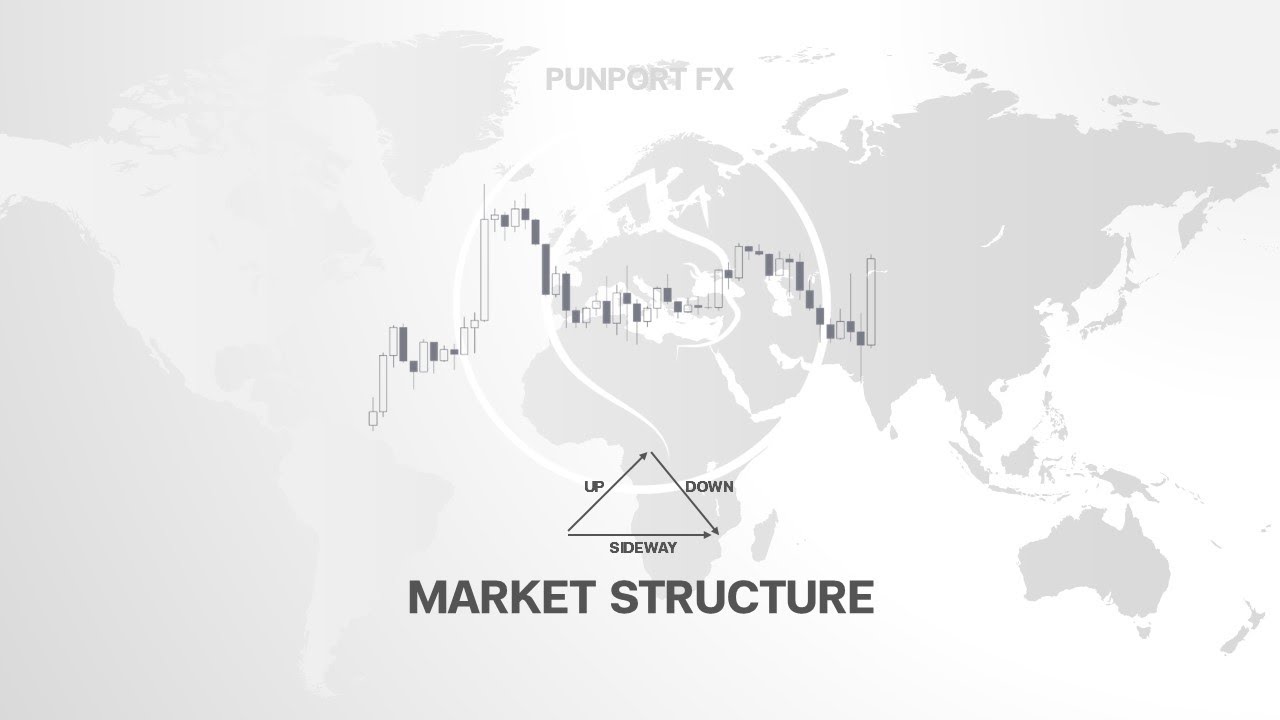 PUNPORT FX

UP
DOWN
SIDEWAY

MARKET STRUCTURE